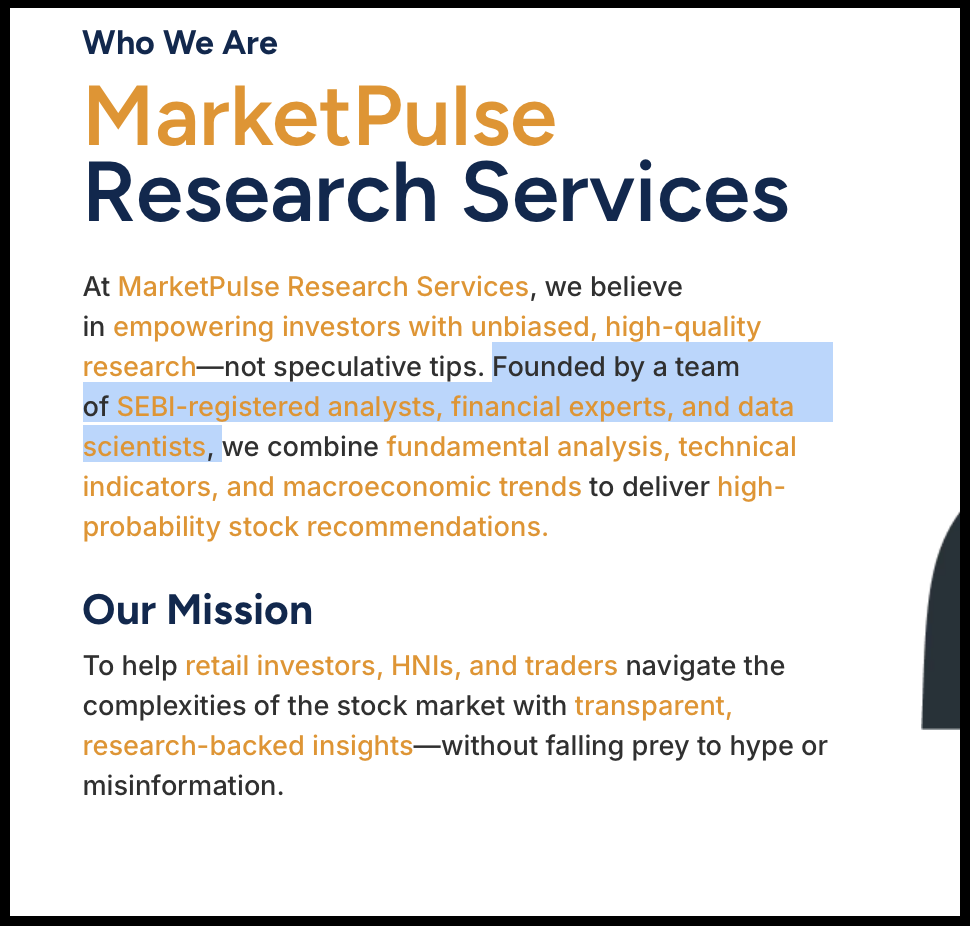 Who We Are

MarketPulse Research Services

At MarketPulse Research Services, we believe in empowering investors with unbiased, high-quality research—not speculative tips. Founded by a team of SEBI-registered analysts, financial experts, and data scientists, we combine fundamental analysis, technical indicators, and macroeconomic trends to deliver high-probability stock recommendations.

Our Mission

To help retail investors, HNIs, and traders navigate the complexities of the stock market with transparent, research-backed insights—without falling prey to hype or misinformation.